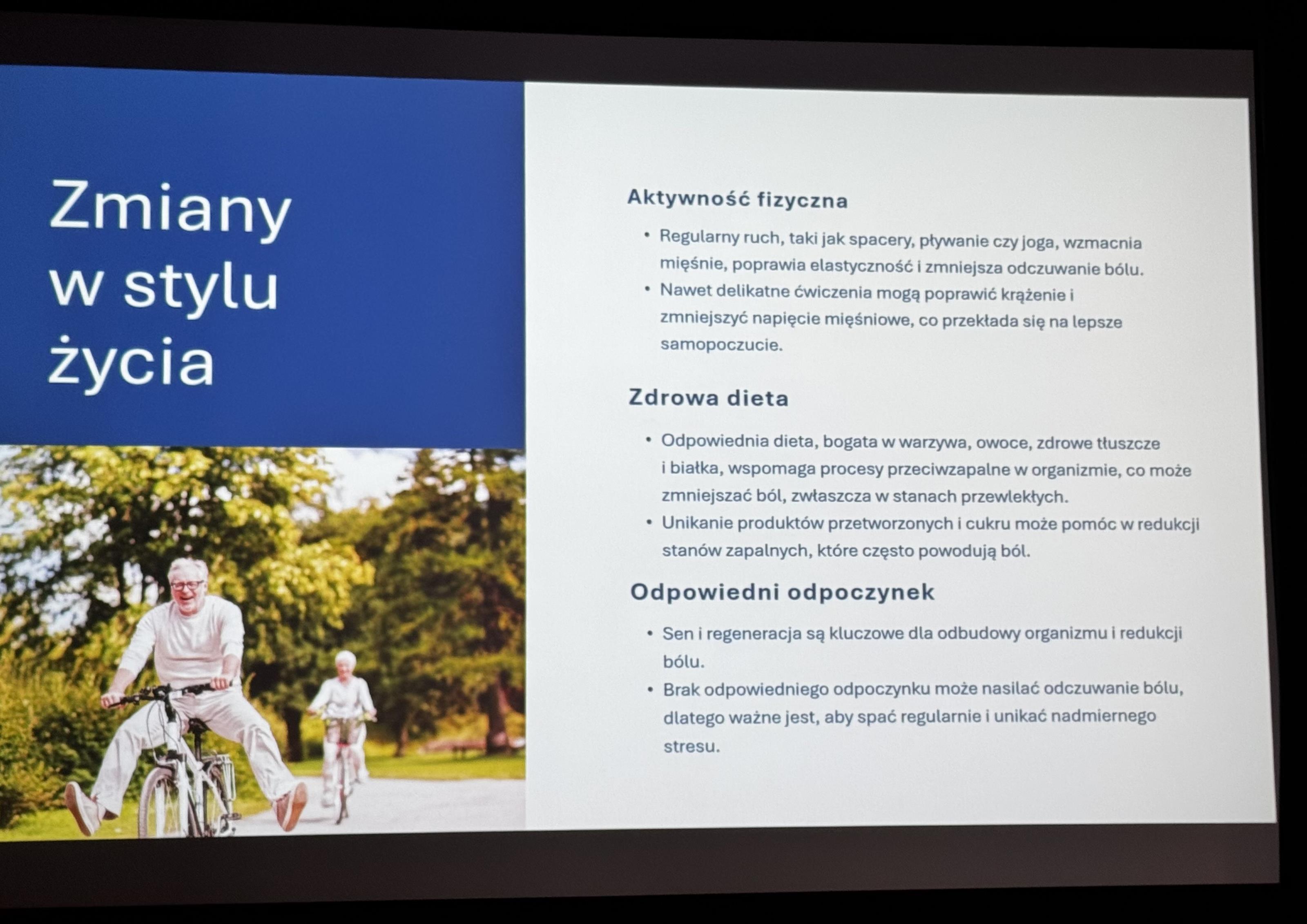 Zmiany w stylu życia

Aktywność fizyczna

• Regularny ruch, taki jak spacery, pływanie czy joga, wzmacnia mięśnie, poprawia elastyczność i zmniejsza odczuwanie bólu.
• Nawet delikatne ćwiczenia mogą poprawić krążenie i zmniejszyć napięcie mięśniowe, co przekłada się na lepsze samopoczucie.

Zdrowa dieta

• Odpowiednia dieta, bogata w warzywa, owoce, zdrowe tłuszcze i białka, wspomaga procesy przeciwzapalne w organizmie, co może zmniejszać ból, zwłaszcza w stanach przewlekłych.
• Unikanie produktów przetworzonych i cukru może pomóc w redukcji stanów zapalnych, które często powodują ból.

Odpowiedni odpoczynek

• Sen i regeneracja są kluczowe dla odbudowy organizmu i redukcji bólu.
• Brak odpowiedniego odpoczynku może nasilać odczuwanie bólu, dlatego ważne jest, aby spać regularnie i unikać nadmiernego stresu.